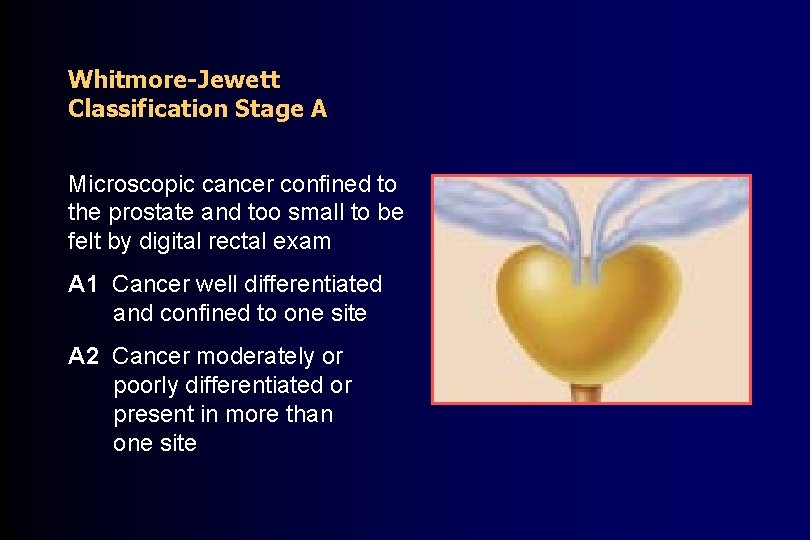 Whitmore-Jewett
Classification Stage A

Microscopic cancer confined to the prostate and too small to be felt by digital rectal exam

A1 Cancer well differentiated and confined to one site

A2 Cancer moderately or poorly differentiated or present in more than one site